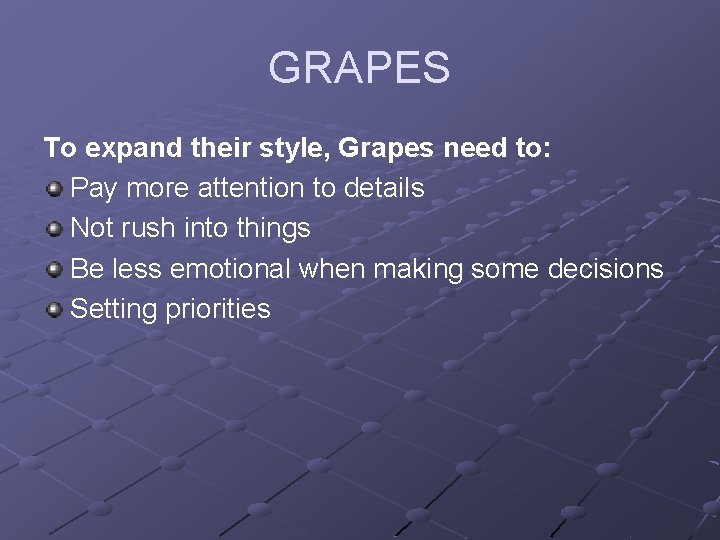 GRAPES

To expand their style, Grapes need to:

- Pay more attention to details
- Not rush into things
- Be less emotional when making some decisions
- Setting priorities